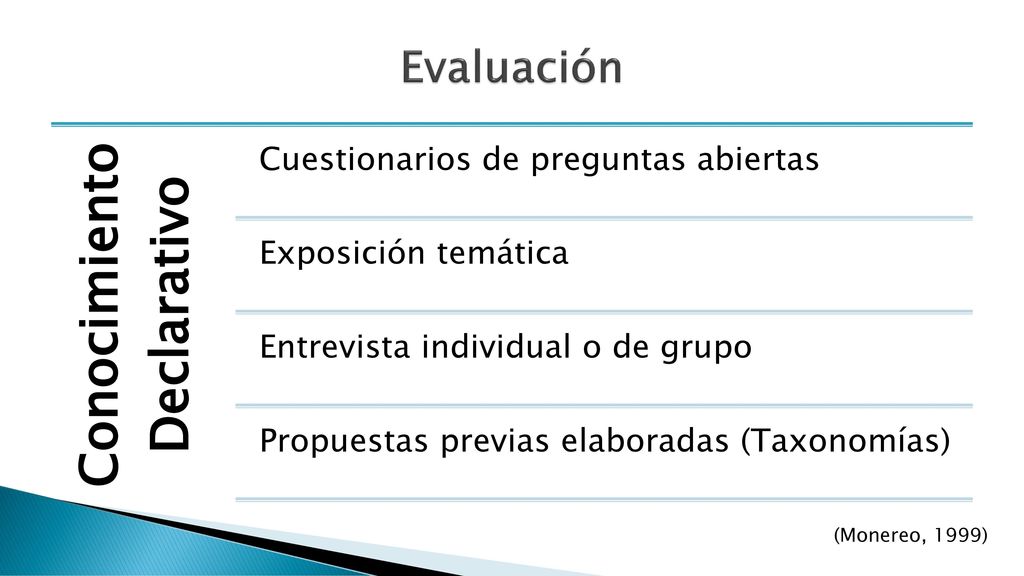 Evaluación

Conocimiento Declarativo

Cuestionarios de preguntas abiertas

Exposición temática

Entrevista individual o de grupo

Propuestas previas elaboradas (Taxonomías)

(Monereo, 1999)